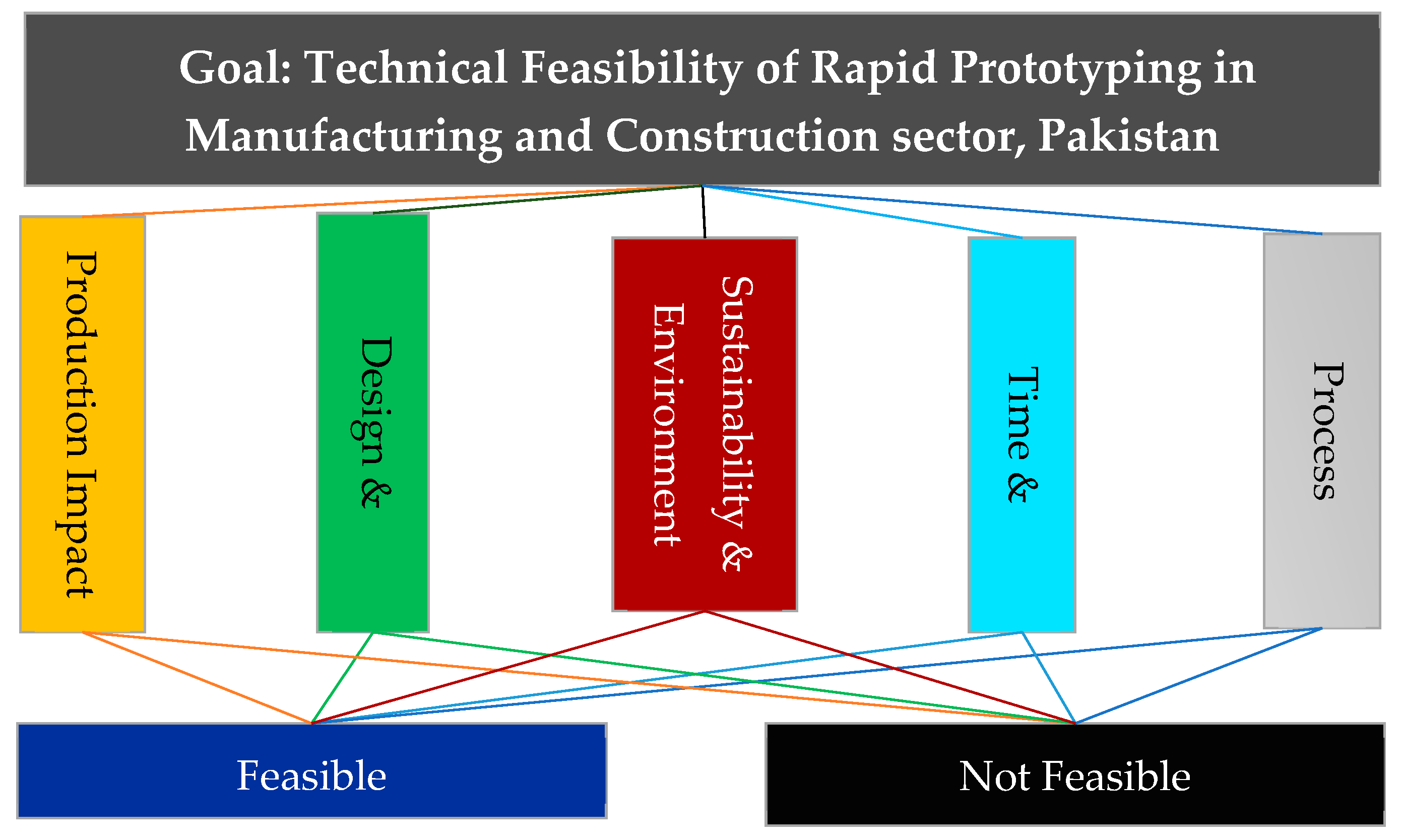 Goal: Technical Feasibility of Rapid Prototyping in Manufacturing and Construction sector, Pakistan

Production Impact

Design &

Sustainability & Environment

Time &

Process

Feasible

Not Feasible